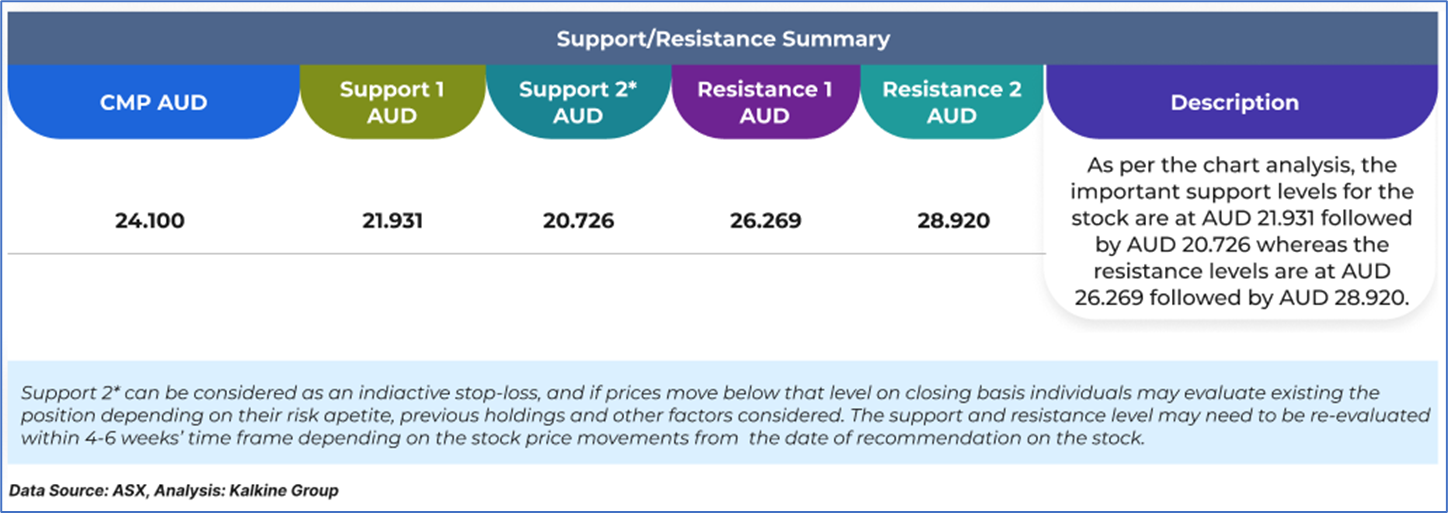 Support/Resistance Summary

| CMP AUD | Support 1 AUD | Support 2* AUD | Resistance 1 AUD | Resistance 2 AUD | Description |
|---|---|---|---|---|---|
| 24.100 | 21.931 | 20.726 | 26.269 | 28.920 | As per the chart analysis, the important support levels for the stock are at AUD 21.931 followed by AUD 20.726 whereas the resistance levels are at AUD 26.269 followed by AUD 28.920. |

Support 2* can be considered as an indiactive stop-loss, and if prices move below that level on closing basis individuals may evaluate existing the position depending on their risk apetite, previous holdings and other factors considered. The support and resistance level may need to be re-evaluated within 4-6 weeks' time frame depending on the stock price movements from the date of recommendation on the stock.

Data Source: ASX, Analysis: Kalkine Group